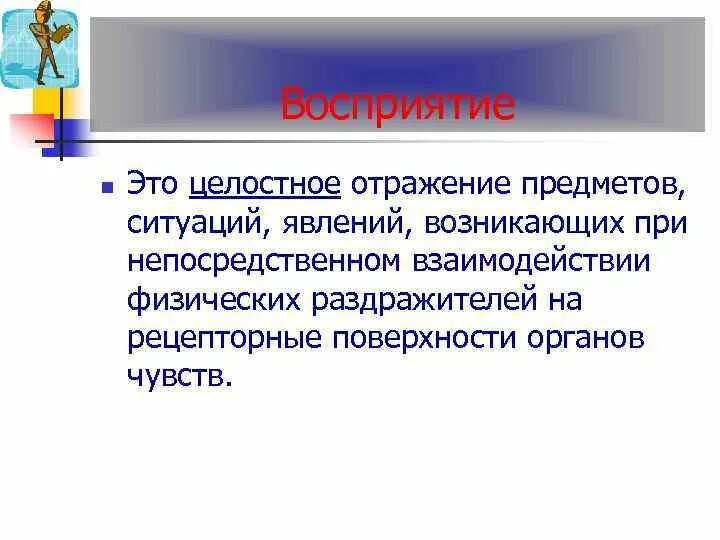 Восприятие

Это целостное отражение предметов, ситуаций, явлений, возникающих при непосредственном взаимодействии физических раздражителей на рецепторные поверхности органов чувств.